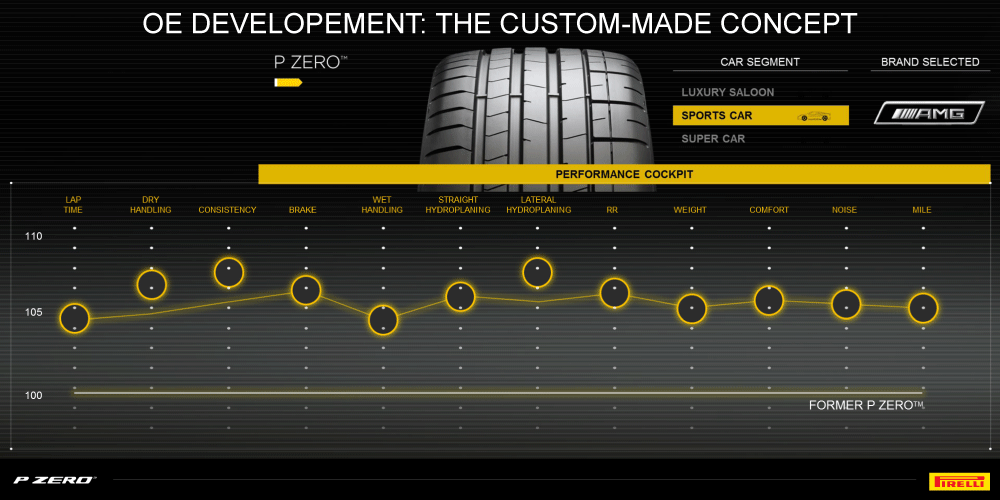 OE DEVELOPEMENT: THE CUSTOM-MADE CONCEPT

P ZERO™

CAR SEGMENT

BRAND SELECTED

LUXURY SALOON

SPORTS CAR

SUPER CAR

AMG

PERFORMANCE COCKPIT

LAP TIME

DRY HANDLING

CONSISTENCY

BRAKE

WET HANDLING

STRAIGHT HYDROPLANING

LATERAL HYDROPLANING

RR

WEIGHT

COMFORT

NOISE

MILE

110

105

100

FORMER P ZERO™

P ZERO

PIRELLI